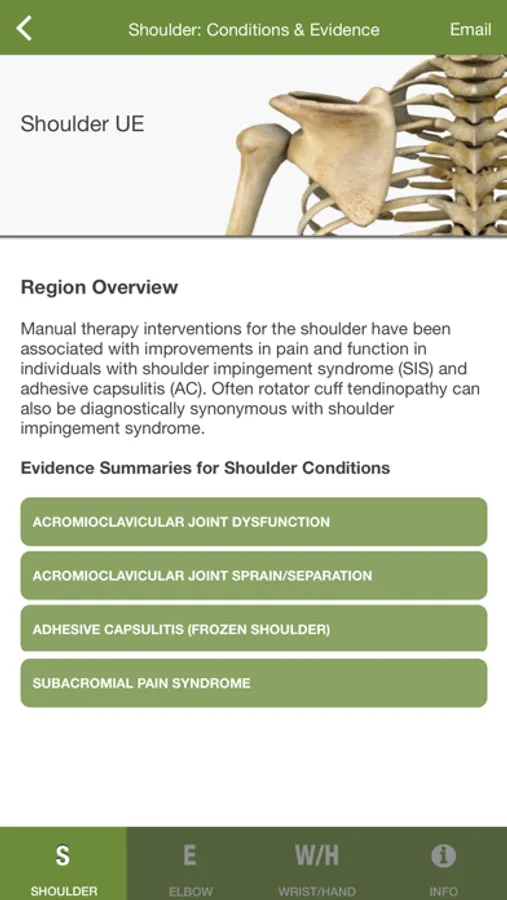 Shoulder: Conditions & Evidence

Email

Shoulder UE

Region Overview

Manual therapy interventions for the shoulder have been associated with improvements in pain and function in individuals with shoulder impingement syndrome (SIS) and adhesive capsulitis (AC). Often rotator cuff tendinopathy can also be diagnostically synonymous with shoulder impingement syndrome.

Evidence Summaries for Shoulder Conditions

ACROMIOCLAVICULAR JOINT DYSFUNCTION

ACROMIOCLAVICULAR JOINT SPRAIN/SEPARATION

ADHESIVE CAPSULITIS (FROZEN SHOULDER)

SUBACROMIAL PAIN SYNDROME

S
SHOULDER

E
ELBOW

W/H
WRIST/HAND

i
INFO